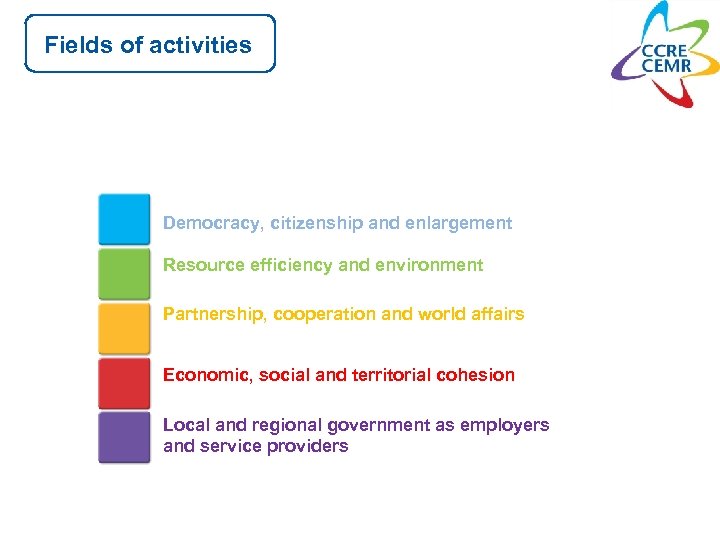 Fields of activities

CCRE
CEMR

Democracy, citizenship and enlargement

Resource efficiency and environment

Partnership, cooperation and world affairs

Economic, social and territorial cohesion

Local and regional government as employers and service providers